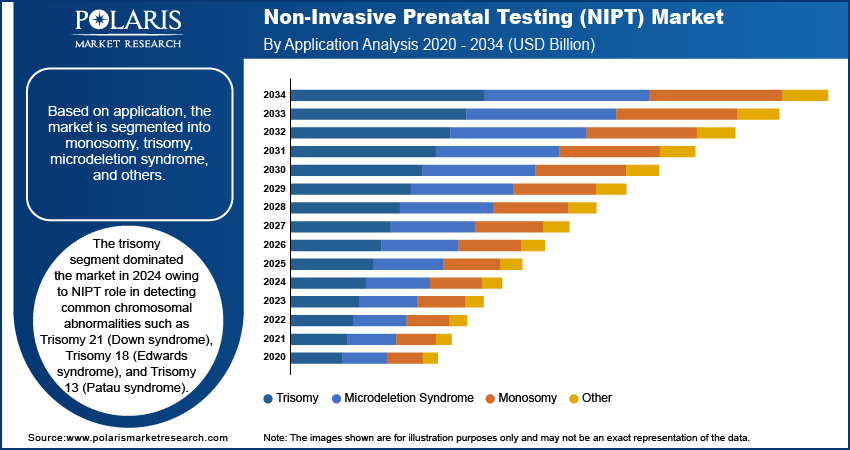 POLARIS
MARKET RESEARCH

Non-Invasive Prenatal Testing (NIPT) Market
By Application Analysis 2020 - 2034 (USD Billion)

Based on application, the market is segmented into monosomy, trisomy, microdeletion syndrome, and others.

The trisomy segment dominated the market in 2024 owing to NIPT role in detecting common chromosomal abnormalities such as Trisomy 21 (Down syndrome), Trisomy 18 (Edwards syndrome), and Trisomy 13 (Patau syndrome).

2034
2033
2032
2031
2030
2029
2028
2027
2026
2025
2024
2023
2022
2021
2020

Trisomy
Microdeletion Syndrome
Monosomy
Other

Source:www.polarismarketresearch.com

Note: The images shown are for illustration purposes only and may not be an exact representation of the data.